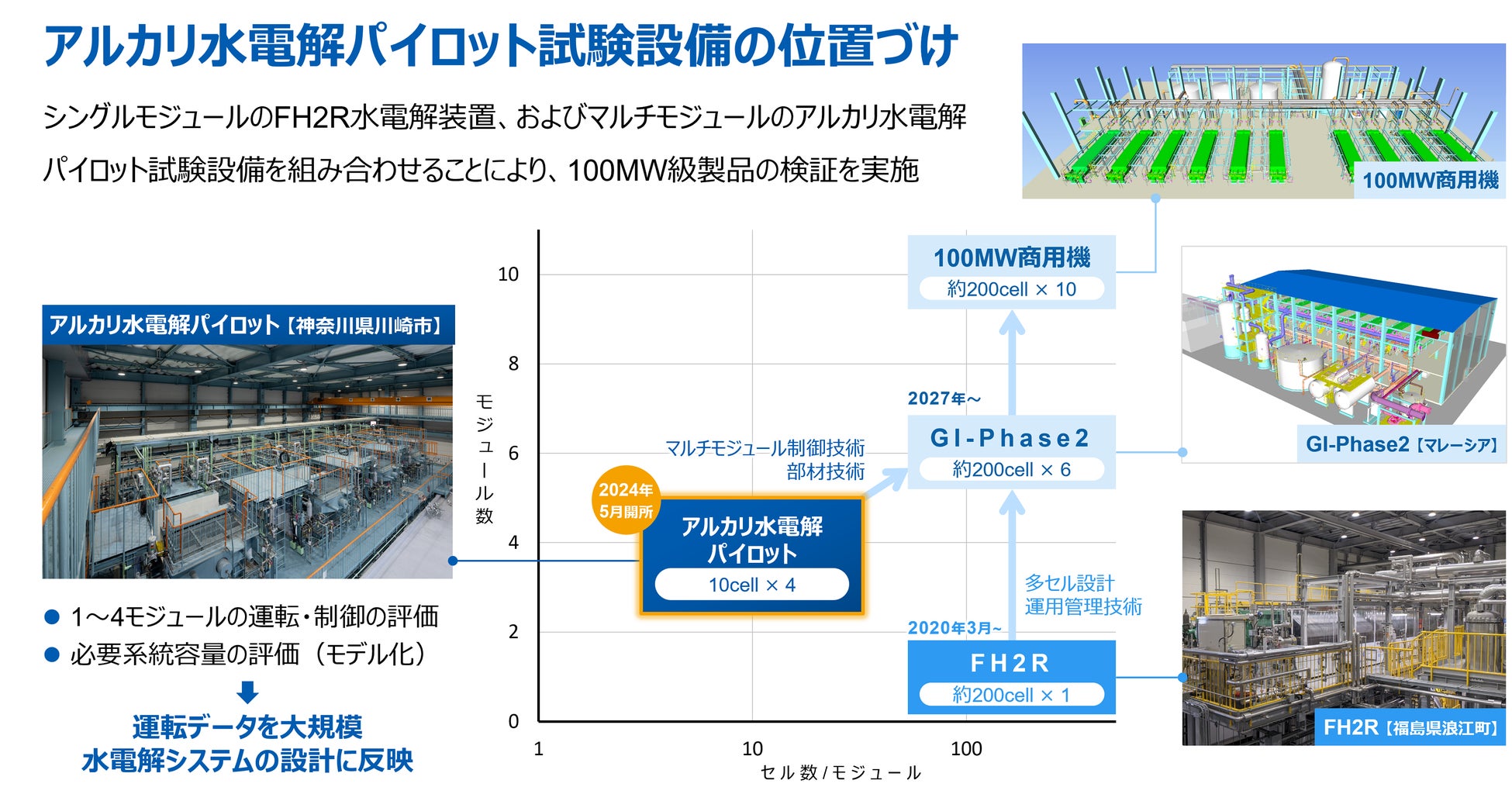 アルカリ水電解パイロット試験設備の位置づけ

シングルモジュールのFH2R水電解装置、およびマルチモジュールのアルカリ水電解パイロット試験設備を組み合わせることにより、100MW級製品の検証を実施

100MW商用機

アルカリ水電解パイロット【神奈川県川崎市】

● 1～4モジュールの運転・制御の評価
● 必要系統容量の評価（モデル化）

運転データを大規模水電解システムの設計に反映

モジュール数

10
8
6
4
2
0

1
10
100
セル数/モジュール

100MW商用機
約200cell × 10

2027年～
GI-Phase2
約200cell × 6

マルチモジュール制御技術
部材技術

2024年5月開所
アルカリ水電解パイロット
10cell × 4

多セル設計
運用管理技術

2020年3月～
FH2R
約200cell × 1

GI-Phase2【マレーシア】

FH2R【福島県浪江町】